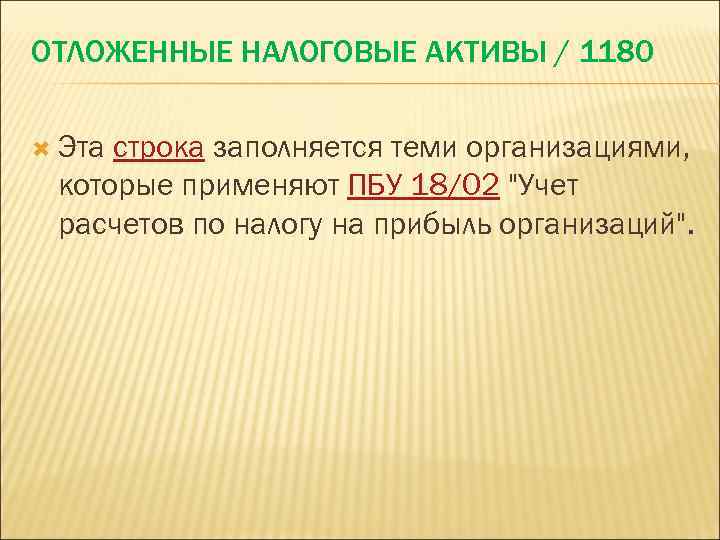 ОТЛОЖЕННЫЕ НАЛОГОВЫЕ АКТИВЫ / 1180

Эта строка заполняется теми организациями, которые применяют ПБУ 18/02 "Учет расчетов по налогу на прибыль организаций".